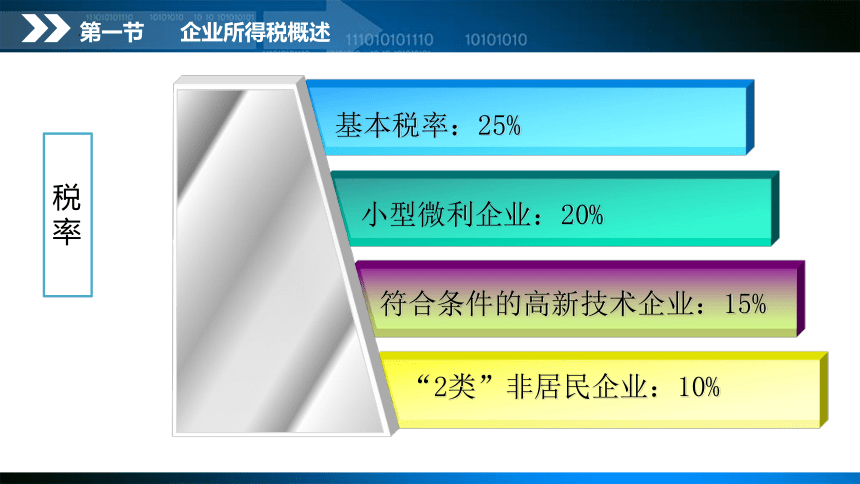 第一节　企业所得税概述

111010101110　10101010

税率

基本税率：25%

小型微利企业：20%

符合条件的高新技术企业：15%

“2类”非居民企业：10%